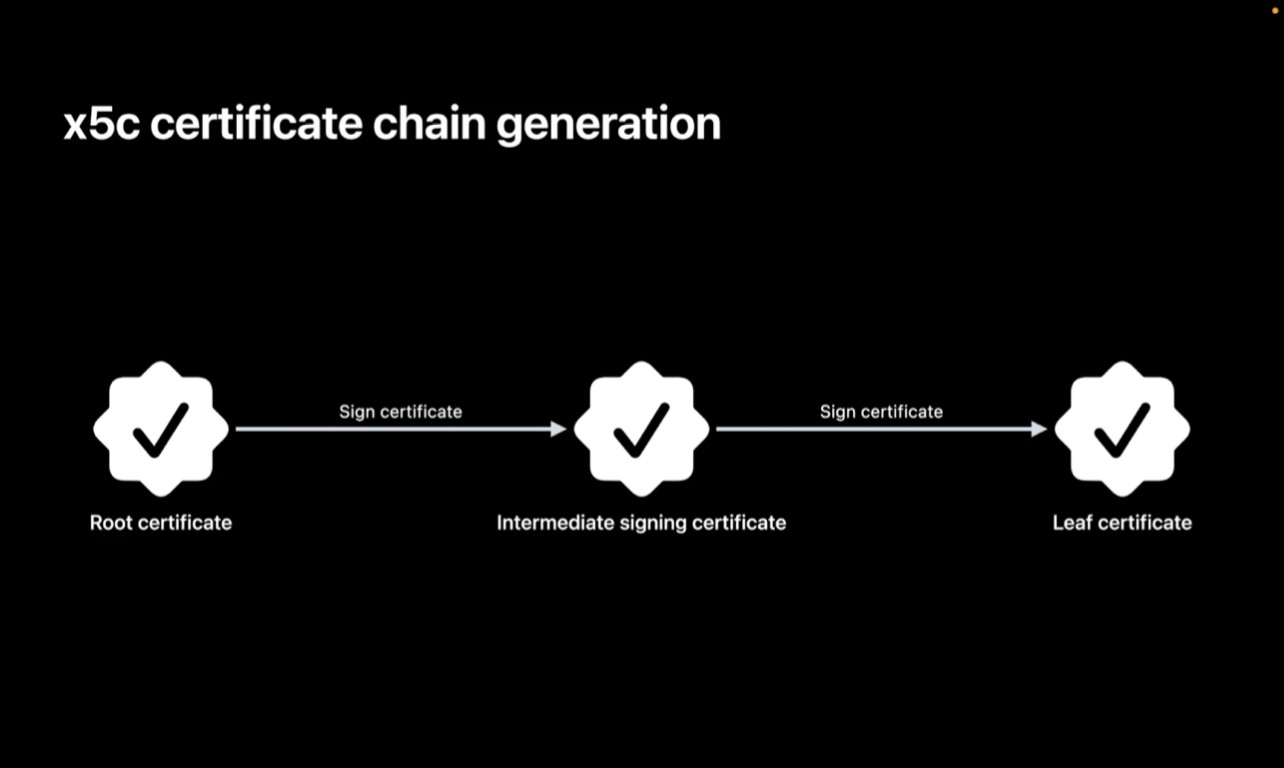 x5c certificate chain generation

Sign certificate

Sign certificate

Root certificate

Intermediate signing certificate

Leaf certificate